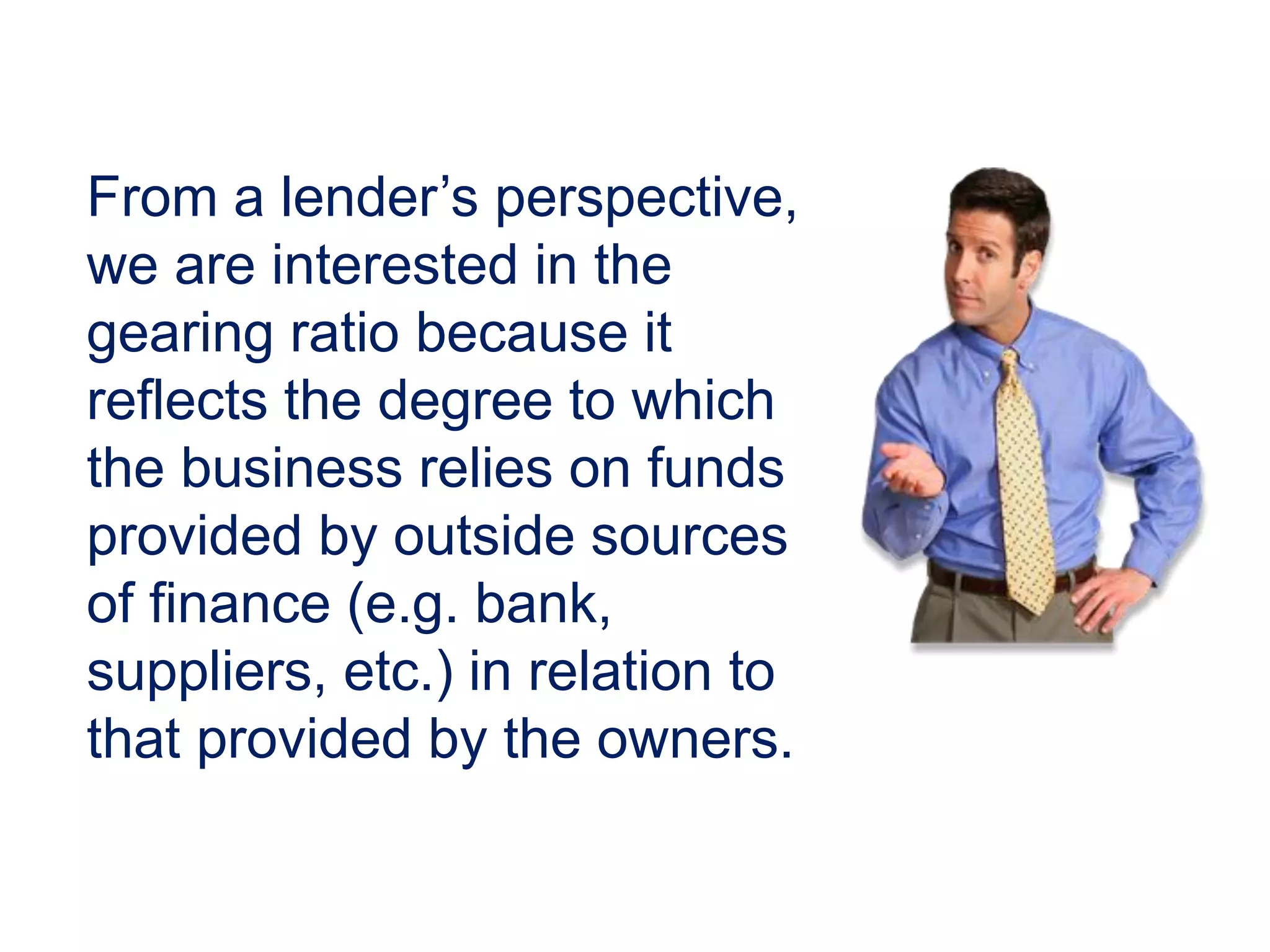 From a lender’s perspective, we are interested in the gearing ratio because it reflects the degree to which the business relies on funds provided by outside sources of finance (e.g. bank, suppliers, etc.) in relation to that provided by the owners.